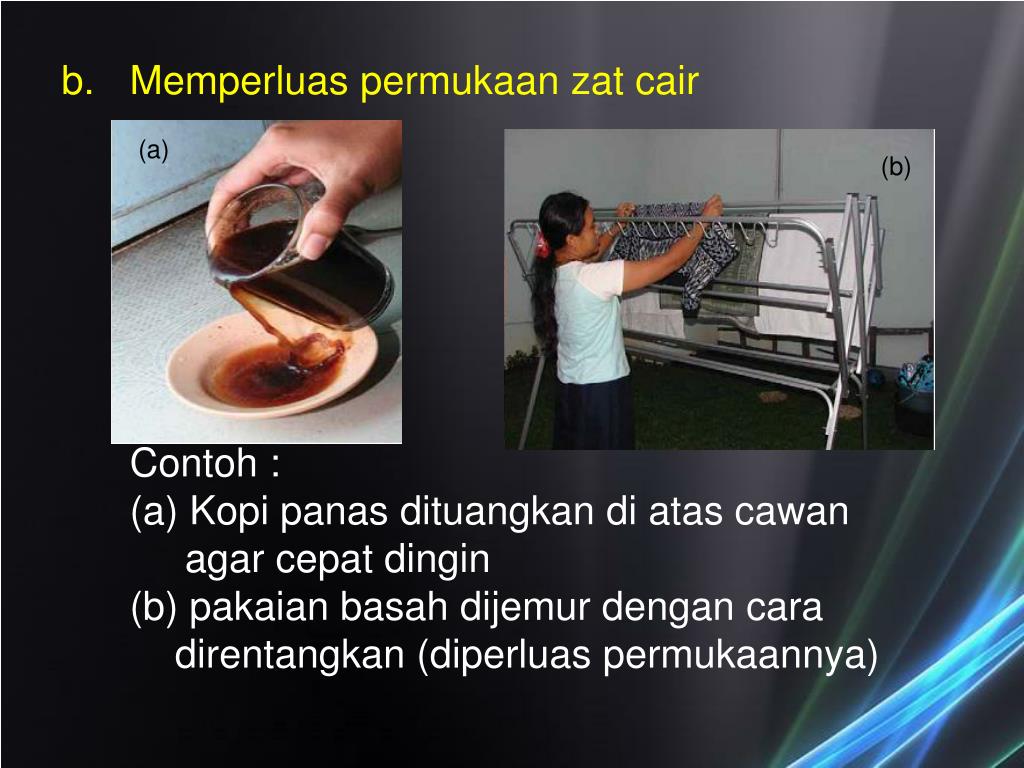 b. Memperluas permukaan zat cair

(a)

(b)

Contoh :
(a) Kopi panas dituangkan di atas cawan agar cepat dingin
(b) pakaian basah dijemur dengan cara direntangkan (diperluas permukaannya)